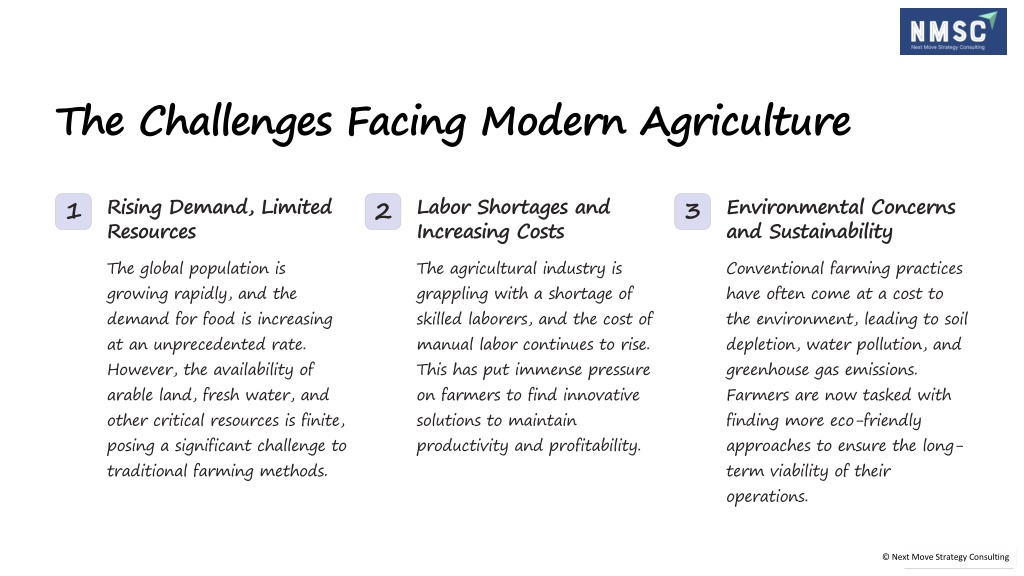 NMSC
Next Move Strategy Consulting

The Challenges Facing Modern Agriculture

1 Rising Demand, Limited Resources

The global population is growing rapidly, and the demand for food is increasing at an unprecedented rate. However, the availability of arable land, fresh water, and other critical resources is finite, posing a significant challenge to traditional farming methods.

2 Labor Shortages and Increasing Costs

The agricultural industry is grappling with a shortage of skilled laborers, and the cost of manual labor continues to rise. This has put immense pressure on farmers to find innovative solutions to maintain productivity and profitability.

3 Environmental Concerns and Sustainability

Conventional farming practices have often come at a cost to the environment, leading to soil depletion, water pollution, and greenhouse gas emissions. Farmers are now tasked with finding more eco-friendly approaches to ensure the long-term viability of their operations.

© Next Move Strategy Consulting